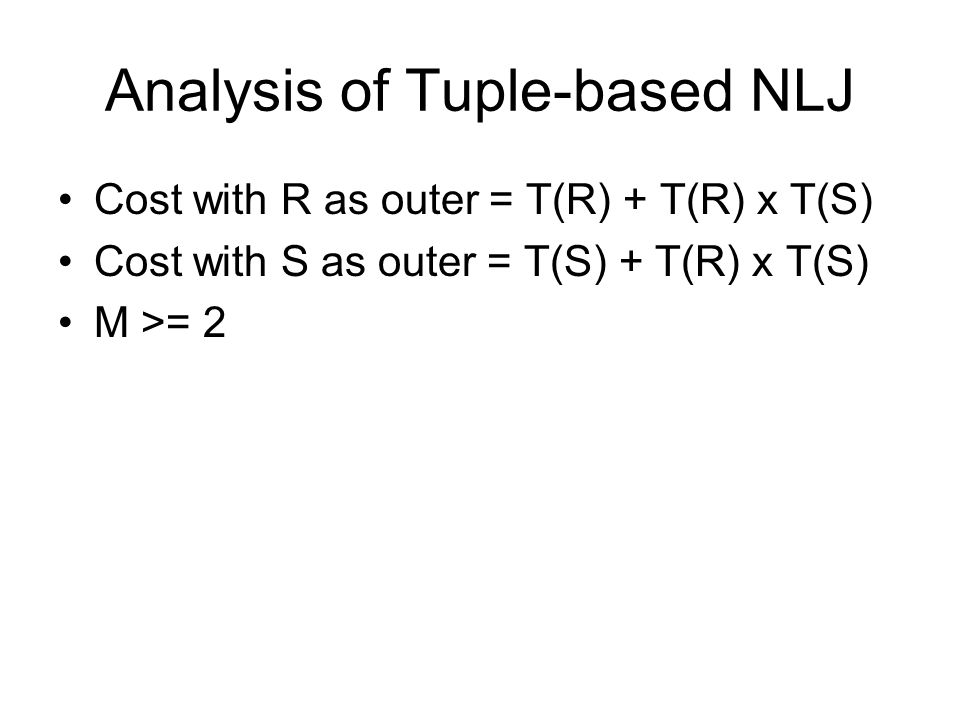 Analysis of Tuple-based NLJ

• Cost with R as outer = T(R) + T(R) x T(S)
• Cost with S as outer = T(S) + T(R) x T(S)
• M >= 2